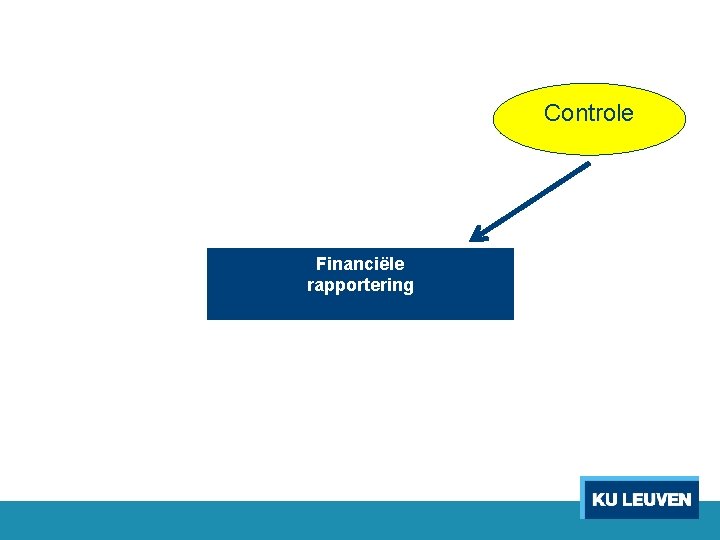 Controle

Financiële rapportering

KU LEUVEN